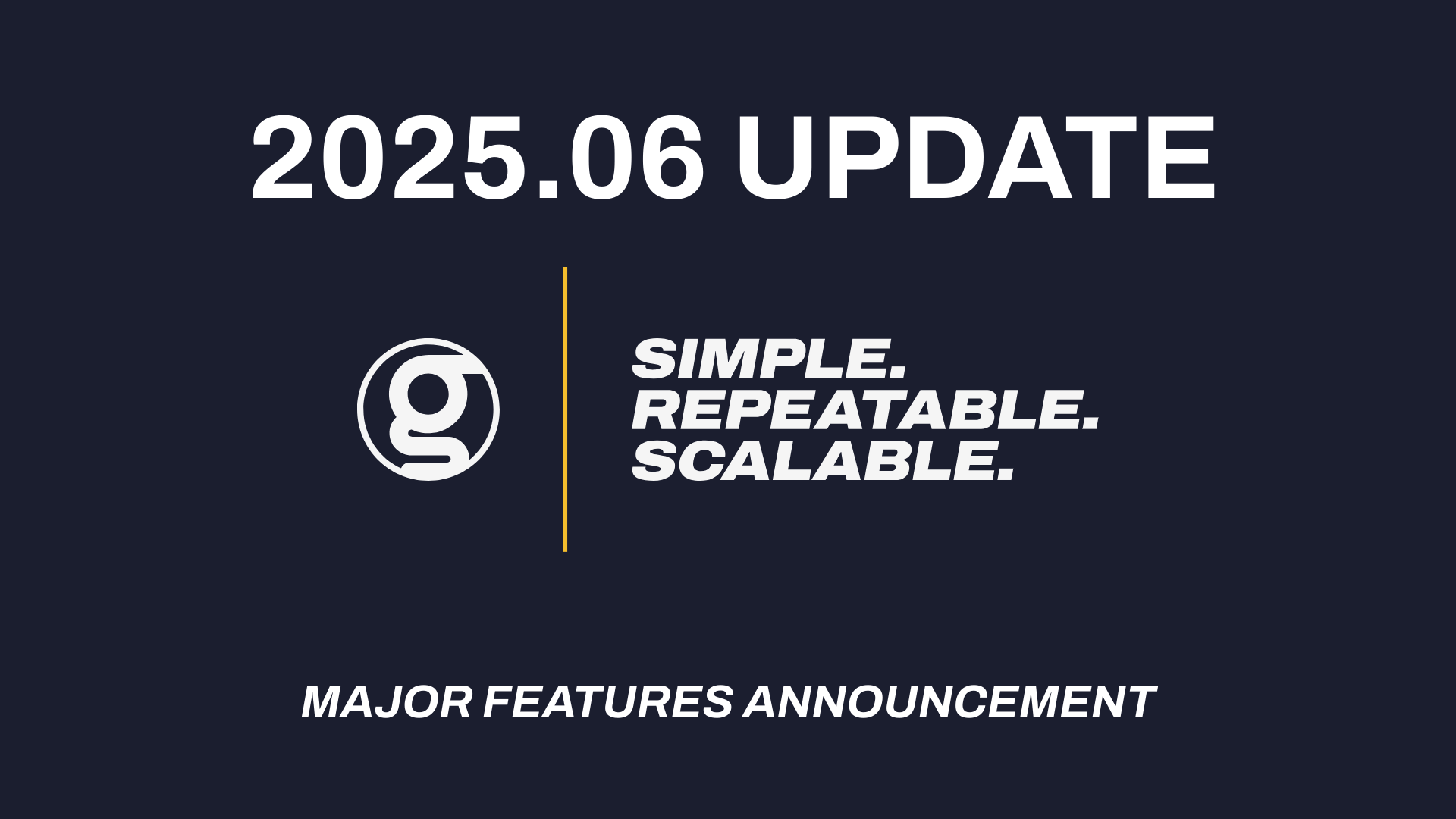 2025.06 UPDATE

g

SIMPLE.
REPEATABLE.
SCALABLE.

MAJOR FEATURES ANNOUNCEMENT